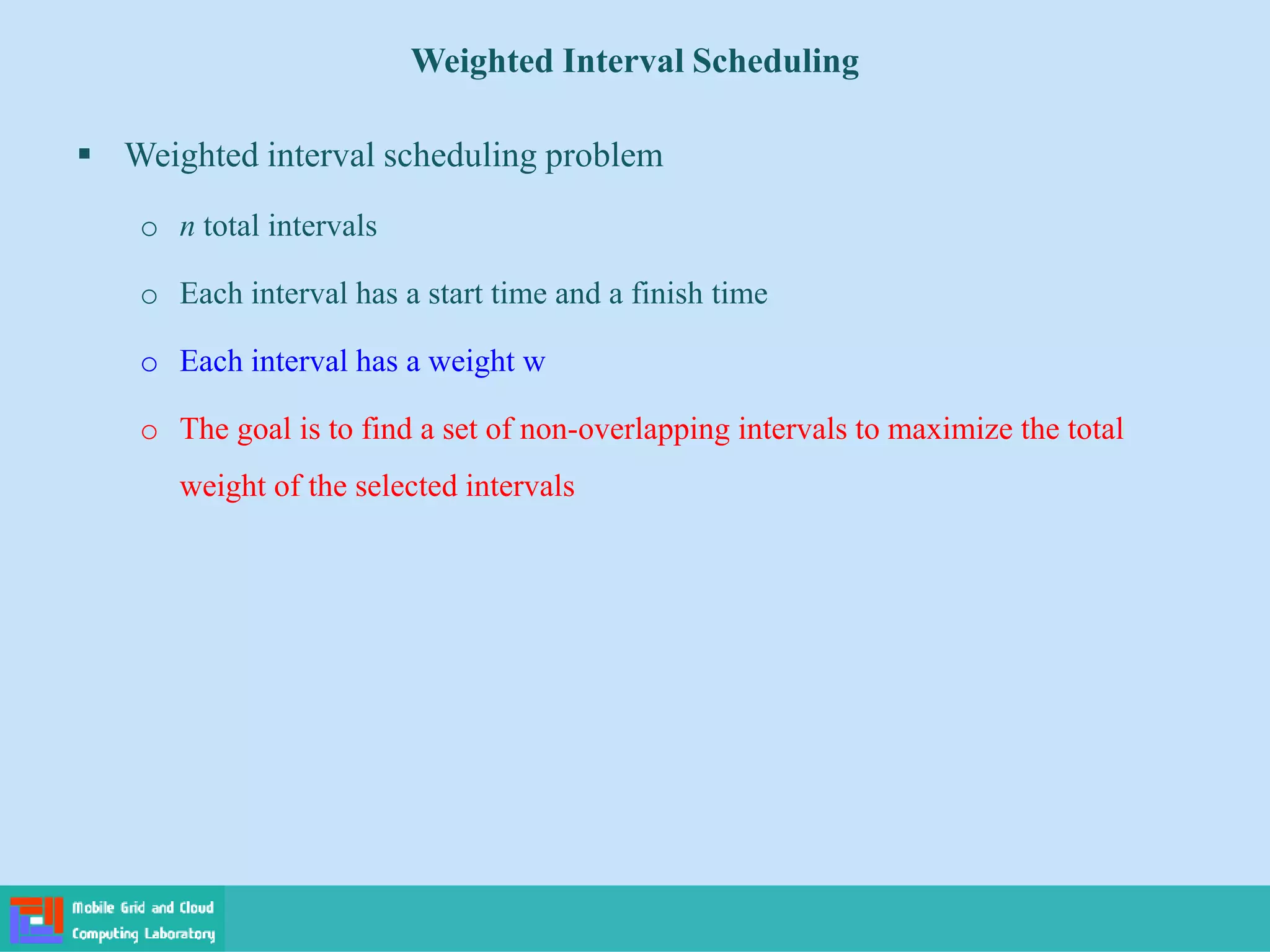 Weighted Interval Scheduling

▪ Weighted interval scheduling problem

o $n$ total intervals

o Each interval has a start time and a finish time

o Each interval has a weight w

o The goal is to find a set of non-overlapping intervals to maximize the total weight of the selected intervals

Mobile Grid and Cloud Computing Laboratory